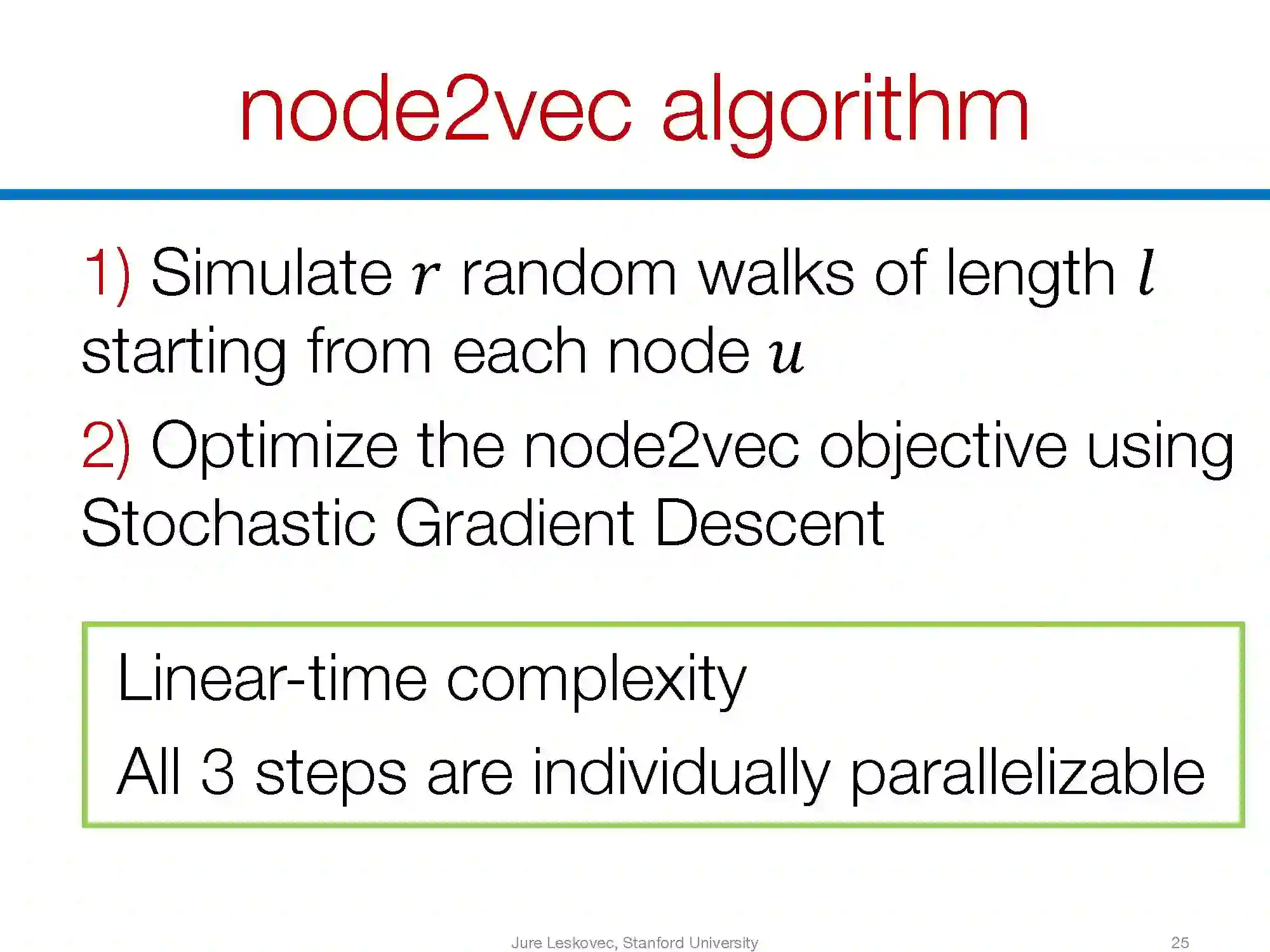 node2vec algorithm

1) Simulate $r$ random walks of length $l$ starting from each node $u$

2) Optimize the node2vec objective using Stochastic Gradient Descent

Linear-time complexity

All 3 steps are individually parallelizable

Jure Leskovec, Stanford University

25